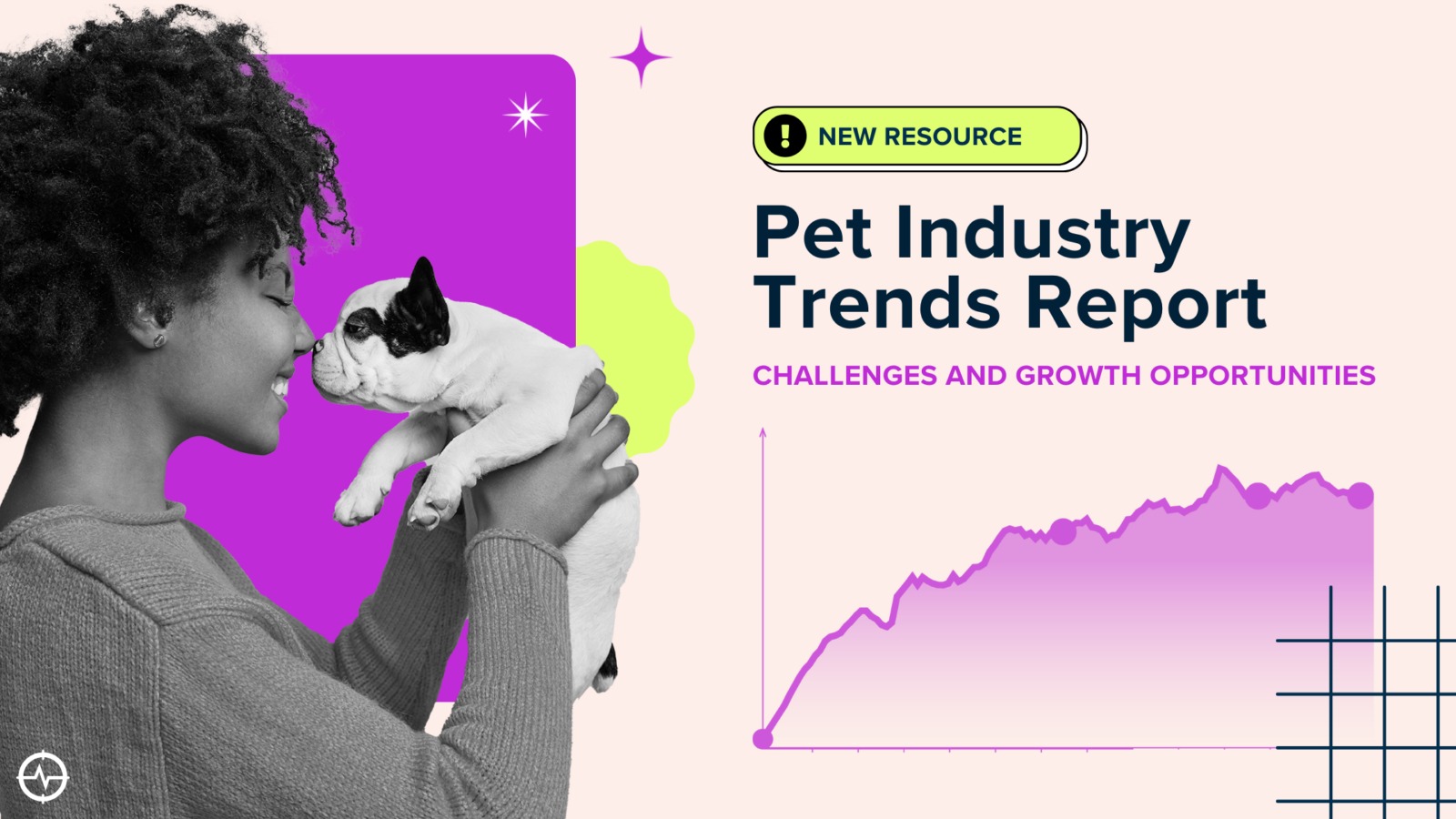 NEW RESOURCE

Pet Industry Trends Report

CHALLENGES AND GROWTH OPPORTUNITIES